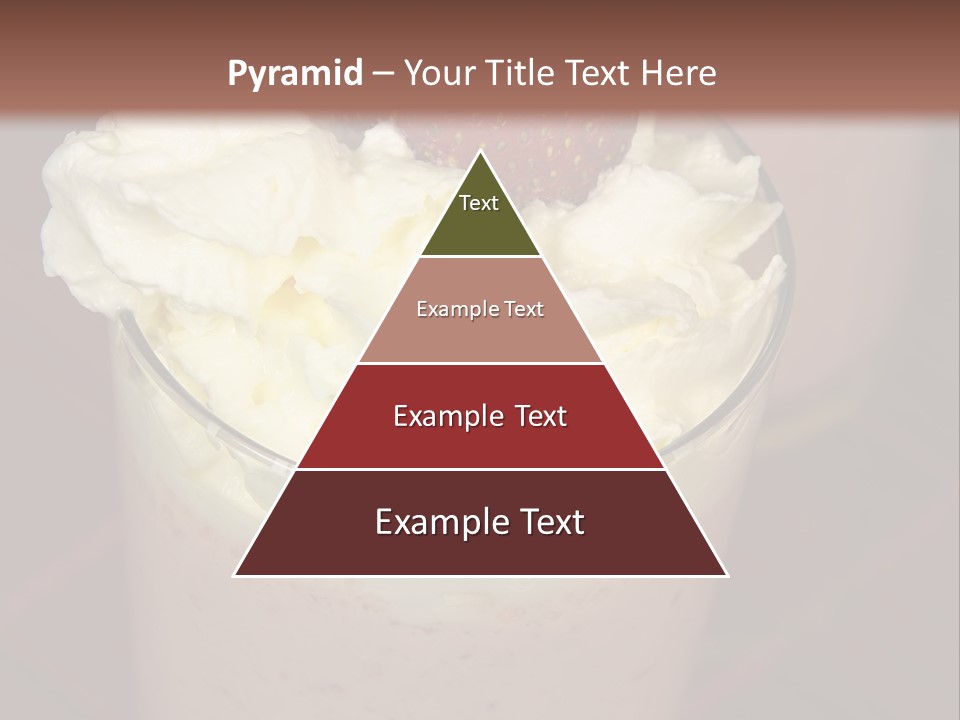 Pyramid – Your Title Text Here

Text

Example Text

Example Text

Example Text